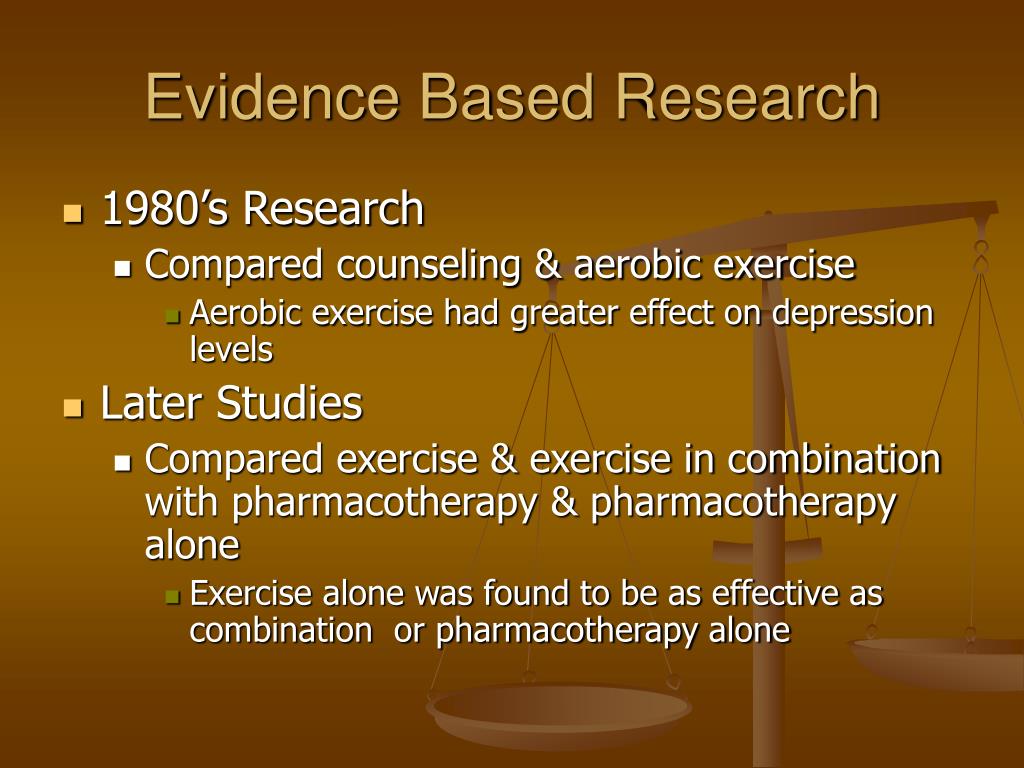 Evidence Based Research

- 1980’s Research
  - Compared counseling & aerobic exercise
    - Aerobic exercise had greater effect on depression levels
- Later Studies
  - Compared exercise & exercise in combination with pharmacotherapy & pharmacotherapy alone
    - Exercise alone was found to be as effective as combination  or pharmacotherapy alone